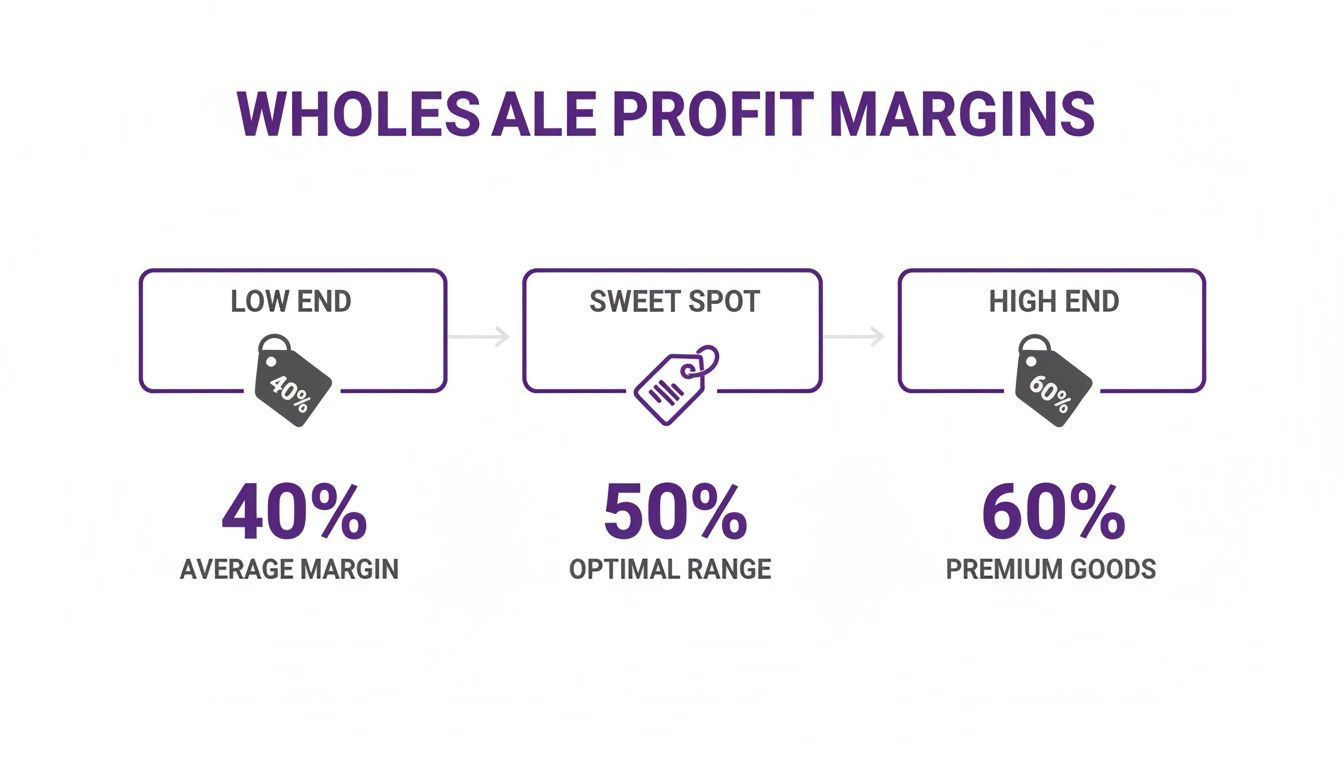 WHOLES ALE PROFIT MARGINS

LOW END

40%

40%

AVERAGE MARGIN

SWEET SPOT

50%

OPTIMAL RANGE

HIGH END

60%

60%

PREMIUM GOODS